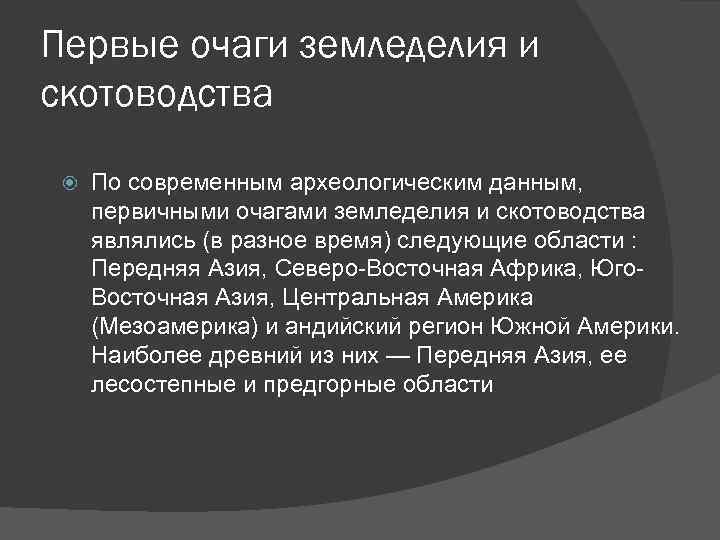 Первые очаги земледелия и скотоводства

По современным археологическим данным, первичными очагами земледелия и скотоводства являлись (в разное время) следующие области : Передняя Азия, Северо-Восточная Африка, Юго-Восточная Азия, Центральная Америка (Мезоамерика) и андийский регион Южной Америки. Наиболее древний из них — Передняя Азия, ее лесостепные и предгорные области